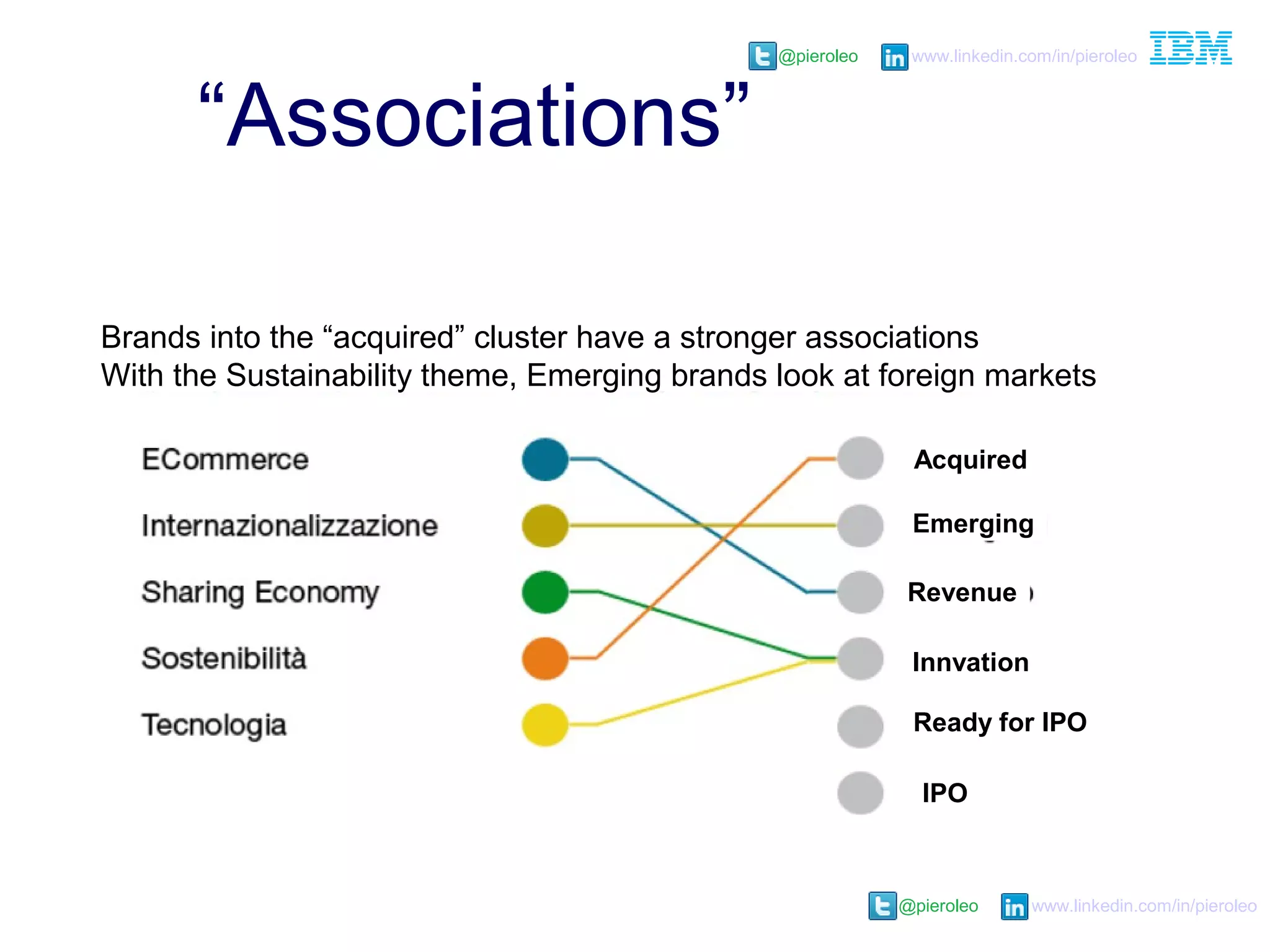 @pieroleo www.linkedin.com/in/pieroleo IBM

“Associations”

Brands into the “acquired” cluster have a stronger associations
With the Sustainability theme, Emerging brands look at foreign markets

ECommerce
Internazionalizzazione
Sharing Economy
Sostenibilità
Tecnologia

Acquired
Emerging
Revenue
Innvation
Ready for IPO
IPO

@pieroleo www.linkedin.com/in/pieroleo